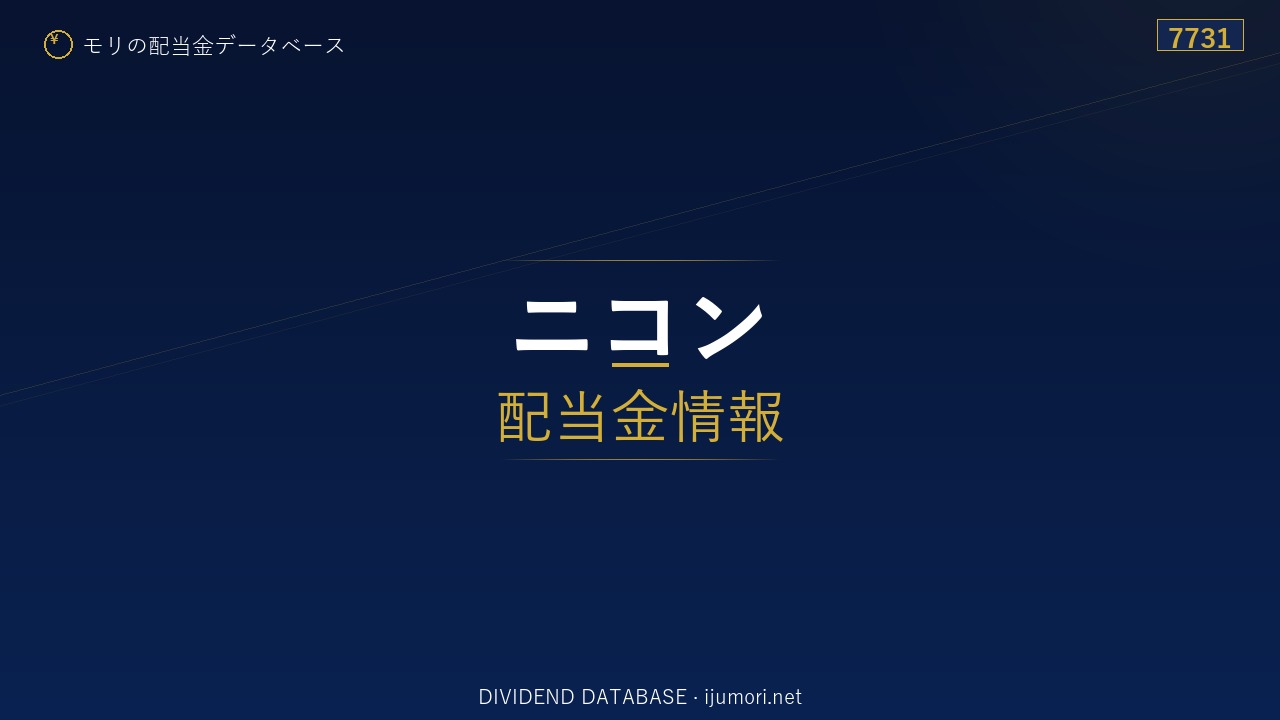 ¥ モリの配当金データベース

7731

ニコン
配当金情報

DIVIDEND DATABASE · ijumori.net